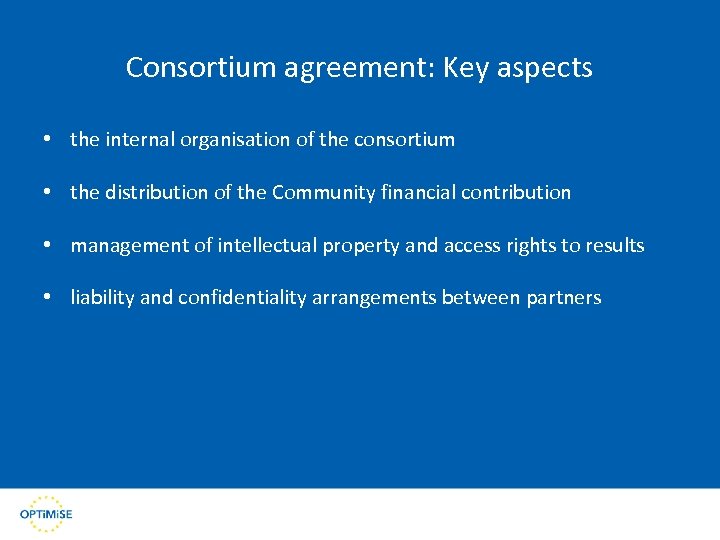 Consortium agreement: Key aspects

• the internal organisation of the consortium

• the distribution of the Community financial contribution

• management of intellectual property and access rights to results

• liability and confidentiality arrangements between partners

OPTiMiSE